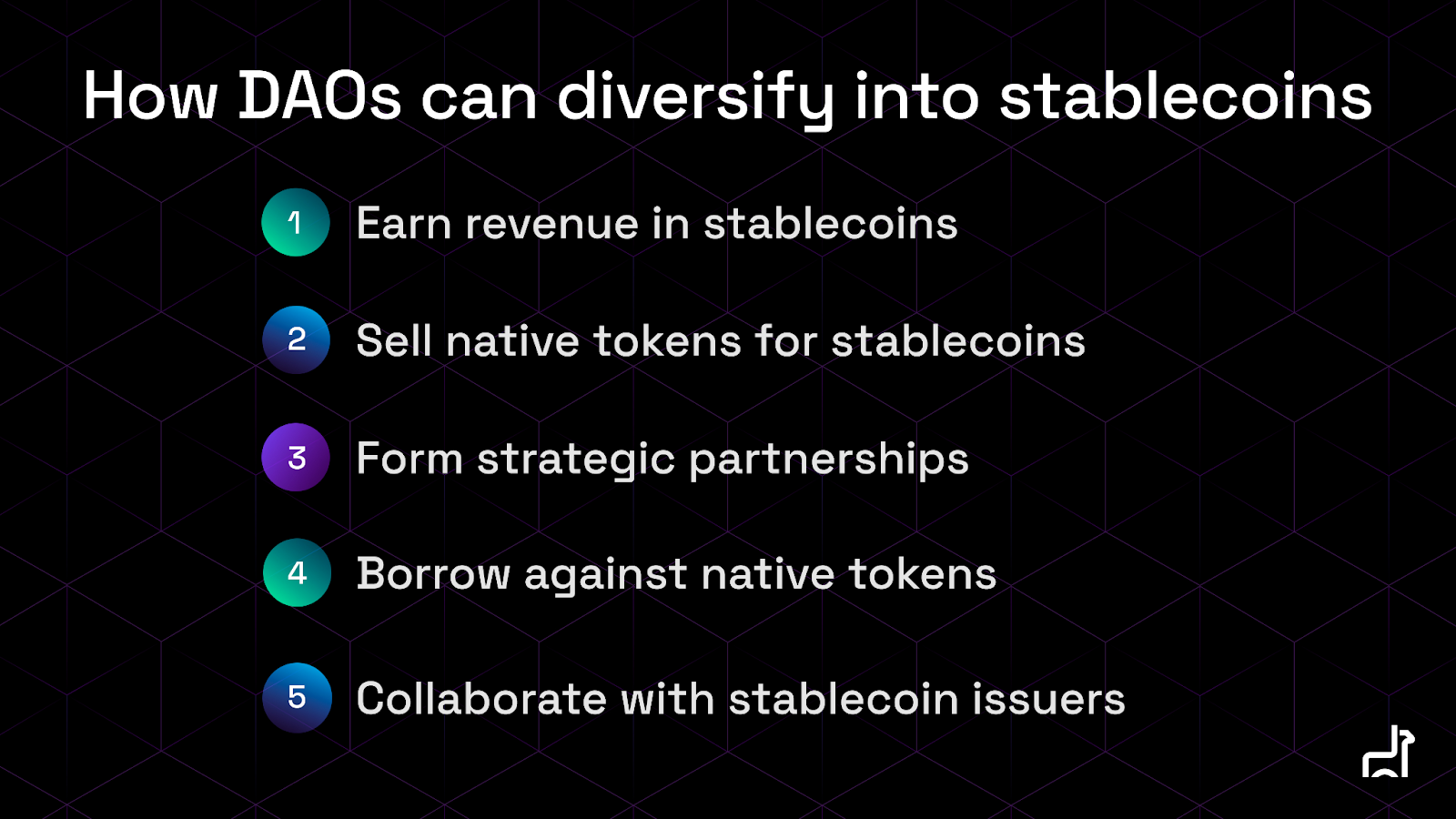 How DAOs can diversify into stablecoins

1 Earn revenue in stablecoins

2 Sell native tokens for stablecoins

3 Form strategic partnerships

4 Borrow against native tokens

5 Collaborate with stablecoin issuers